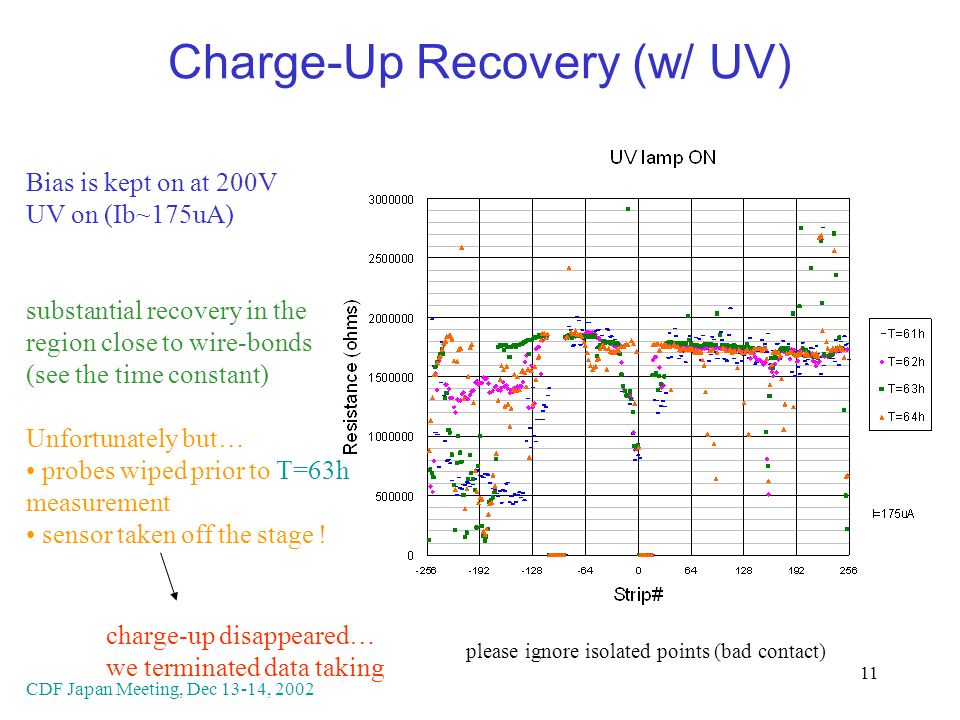 Charge-Up Recovery (w/ UV)

Bias is kept on at 200V
UV on (Ib~175uA)

substantial recovery in the region close to wire-bonds (see the time constant)

Unfortunately but…
• probes wiped prior to T=63h measurement
• sensor taken off the stage !

charge-up disappeared…
we terminated data taking

UV lamp ON

Resistance (ohms)

3000000
2500000
2000000
1500000
1000000
500000
0

-256 -192 -128 -64 0 64 128 192 256

Strip#

T=61h
T=62h
T=63h
T=64h

I=175uA

please ignore isolated points (bad contact)

CDF Japan Meeting, Dec 13-14, 2002

11